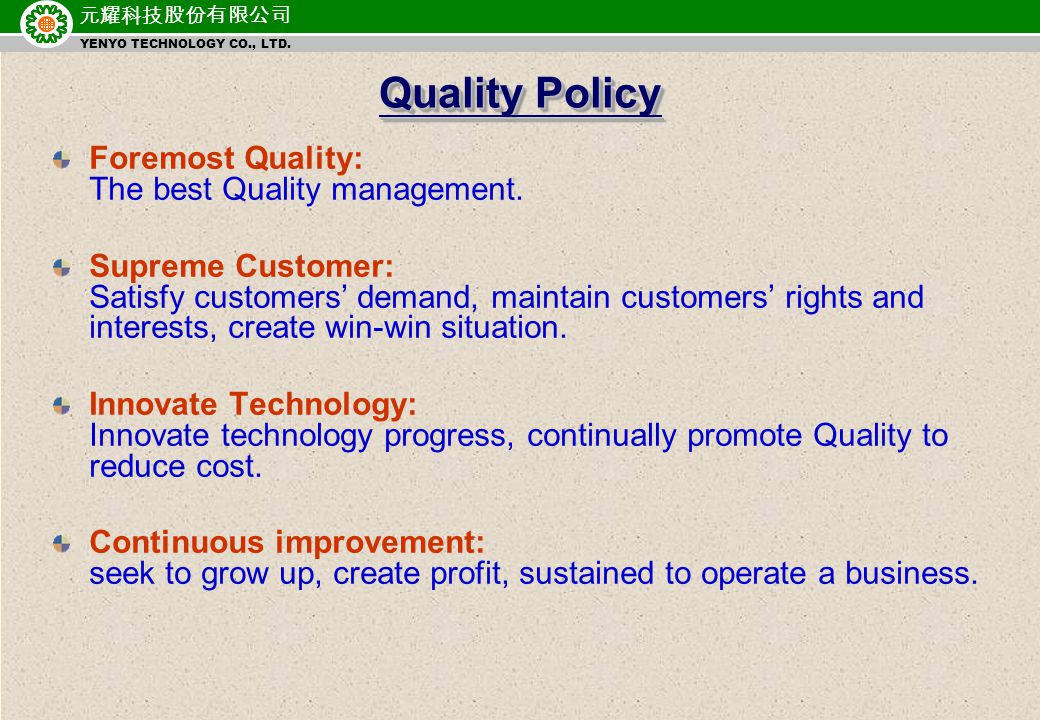 元耀科技股份有限公司
YENYO TECHNOLOGY CO., LTD.

Quality Policy

Foremost Quality:
The best Quality management.

Supreme Customer:
Satisfy customers’ demand, maintain customers’ rights and interests, create win-win situation.

Innovate Technology:
Innovate technology progress, continually promote Quality to reduce cost.

Continuous improvement:
seek to grow up, create profit, sustained to operate a business.